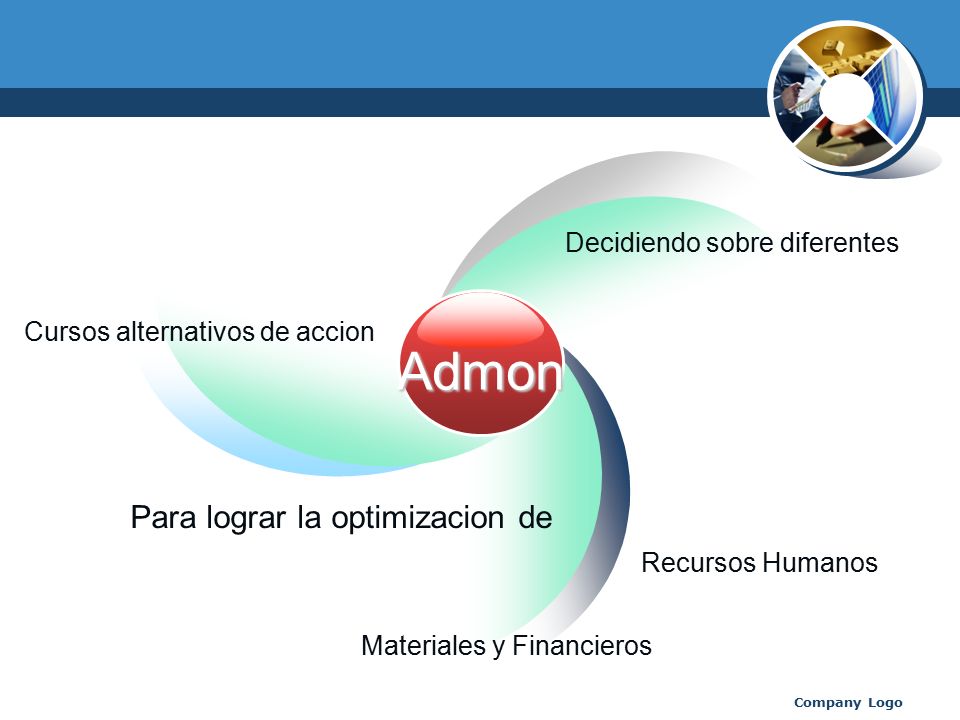 Decidiendo sobre diferentes

Cursos alternativos de accion

Admon

Para lograr la optimizacion de

Recursos Humanos

Materiales y Financieros

Company Logo